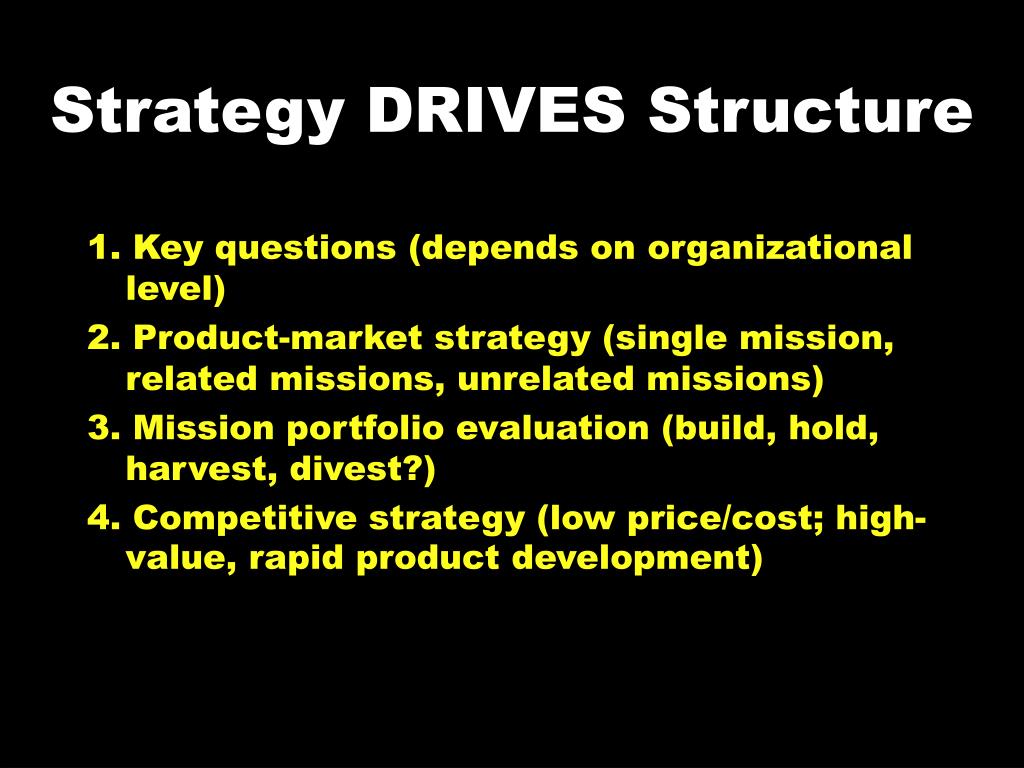 Strategy DRIVES Structure

1. Key questions (depends on organizational level)

2. Product-market strategy (single mission, related missions, unrelated missions)

3. Mission portfolio evaluation (build, hold, harvest, divest?)

4. Competitive strategy (low price/cost; high-value, rapid product development)